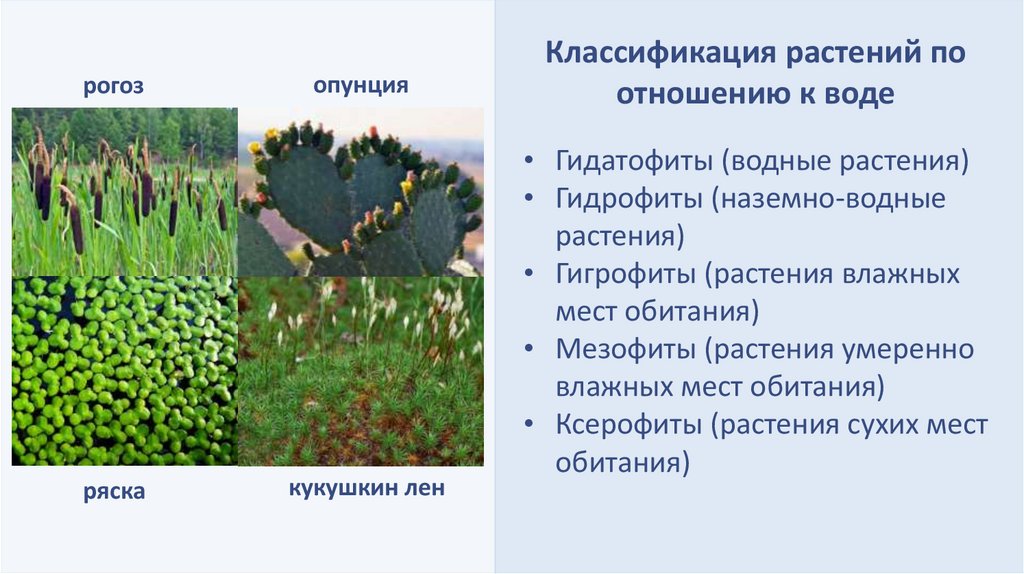 рогоз

опунция

ряска

кукушкин лен

Классификация растений по отношению к воде

• Гидатофиты (водные растения)
• Гидрофиты (наземно-водные растения)
• Гигрофиты (растения влажных мест обитания)
• Мезофиты (растения умеренно влажных мест обитания)
• Ксерофиты (растения сухих мест обитания)